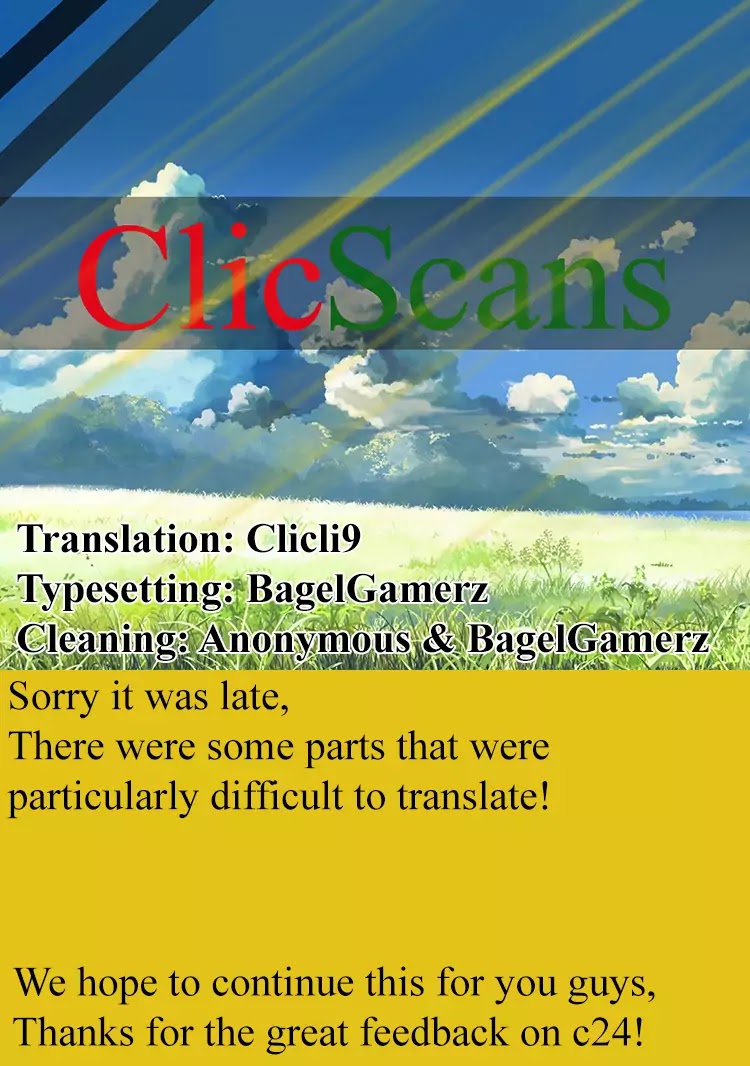 ClicScans

Translation: Clicli9
Typesetting: BagelGamerz
Cleaning: Anonymous & BagelGamerz

Sorry it was late,
There were some parts that were particularly difficult to translate!

We hope to continue this for you guys,
Thanks for the great feedback on c24!